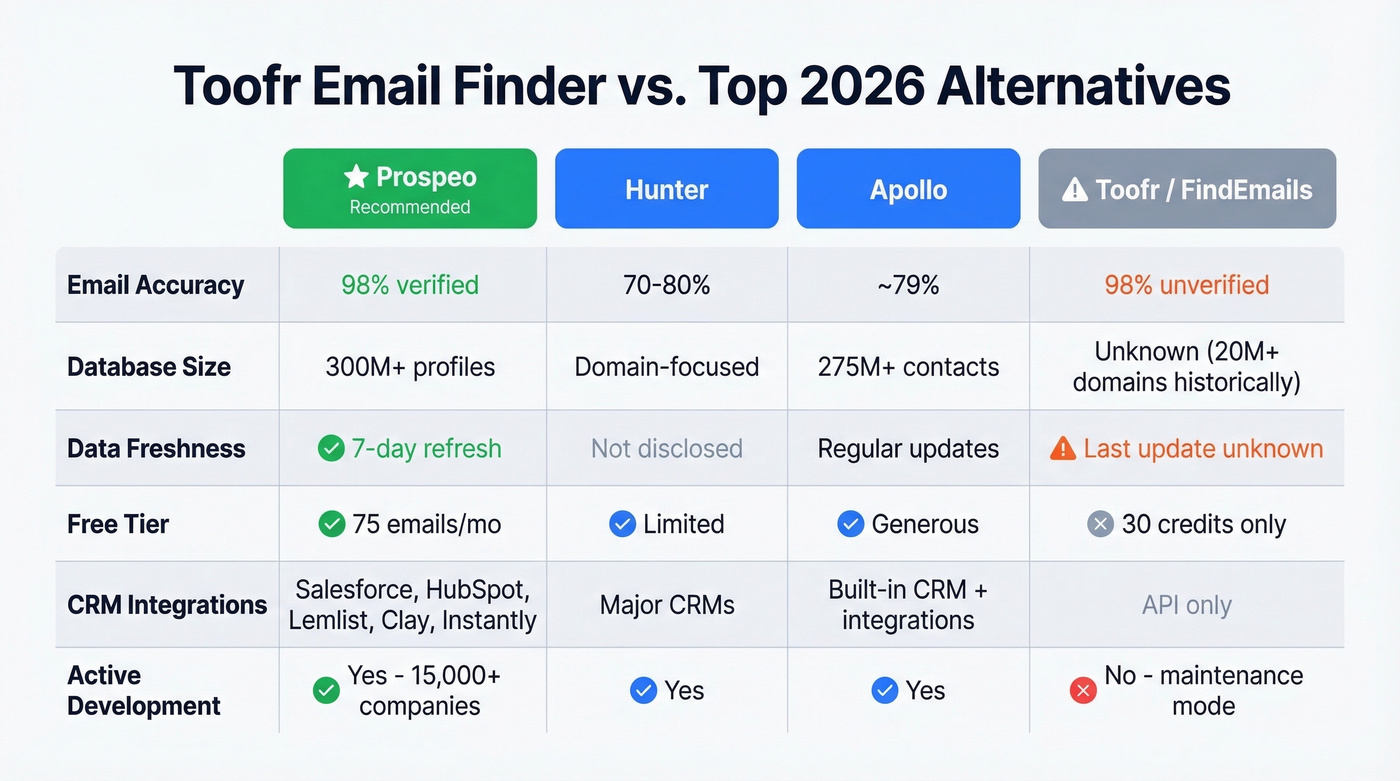 Toofr Email Finder vs. Top 2026 Alternatives

| | Prospeo Recommended | Hunter | Apollo | Toofr / FindEmails |
|---|---|---|---|---|
| Email Accuracy | 98% verified | 70-80% | ~79% | 98% unverified |
| Database Size | 300M+ profiles | Domain-focused | 275M+ contacts | Unknown (20M+ domains historically) |
| Data Freshness | 7-day refresh | Not disclosed | Regular updates | Last update unknown |
| Free Tier | 75 emails/mo | Limited | Generous | 30 credits only |
| CRM Integrations | Salesforce, HubSpot, Lemlist, Clay, Instantly | Major CRMs | Built-in CRM + integrations | API only |
| Active Development | Yes - 15,000+ companies | Yes | Yes | No - maintenance mode |